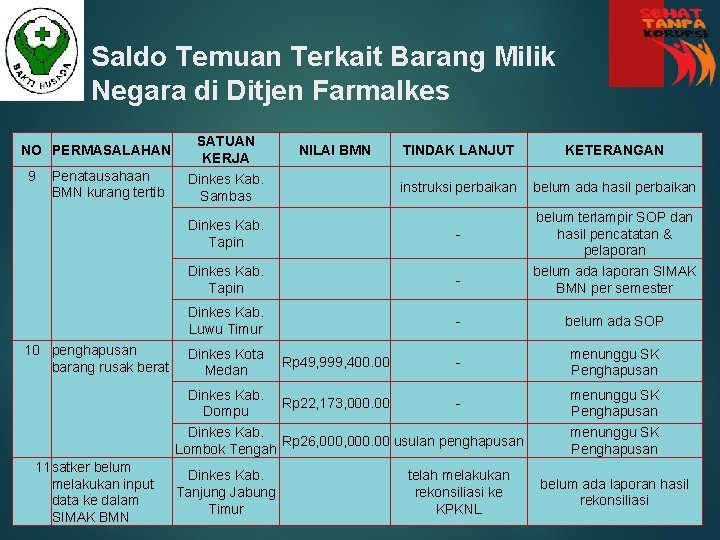 BAKTI HUSADA

SEHAT TANPA KORUPSI

Saldo Temuan Terkait Barang Milik Negara di Ditjen Farmalkes

| NO | PERMASALAHAN | SATUAN KERJA | NILAI BMN | TINDAK LANJUT | KETERANGAN |
|---|---|---|---|---|---|
| 9 | Penatausahaan BMN kurang tertib | Dinkes Kab. Sambas | | instruksi perbaikan | belum ada hasil perbaikan |
| | | Dinkes Kab. Tapin | | - | belum terlampir SOP dan hasil pencatatan & pelaporan |
| | | Dinkes Kab. Tapin | | - | belum ada laporan SIMAK BMN per semester |
| | | Dinkes Kab. Luwu Timur | | - | belum ada SOP |
| 10 | penghapusan barang rusak berat | Dinkes Kota Medan | Rp49,999,400.00 | - | menunggu SK Penghapusan |
| | | Dinkes Kab. Dompu | Rp22,173,000.00 | - | menunggu SK Penghapusan |
| | | Dinkes Kab. Lombok Tengah | Rp26,000,000.00 | usulan penghapusan | menunggu SK Penghapusan |
| 11 | satker belum melakukan input data ke dalam SIMAK BMN | Dinkes Kab. Tanjung Jabung Timur | | telah melakukan rekonsiliasi ke KPKNL | belum ada laporan hasil rekonsiliasi |